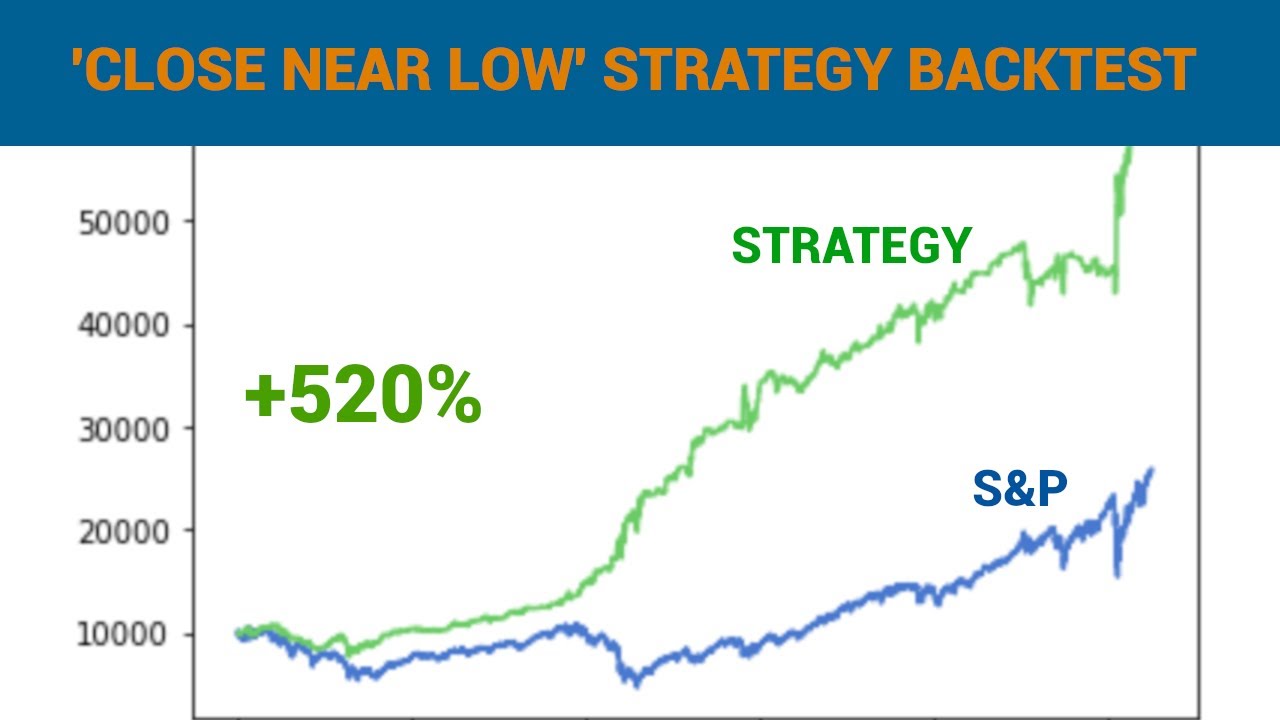 'CLOSE NEAR LOW' STRATEGY BACKTEST

50000
40000
30000
20000
10000

STRATEGY

+520%

S&P